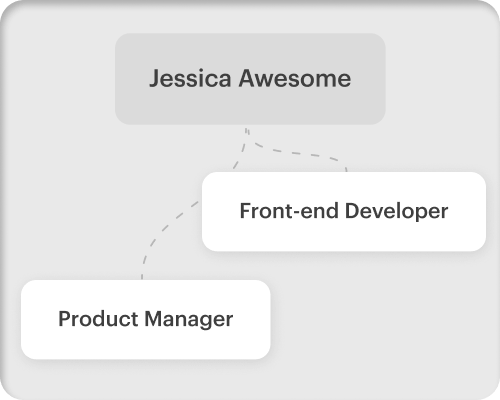 Jessica Awesome

Front-end Developer

Product Manager